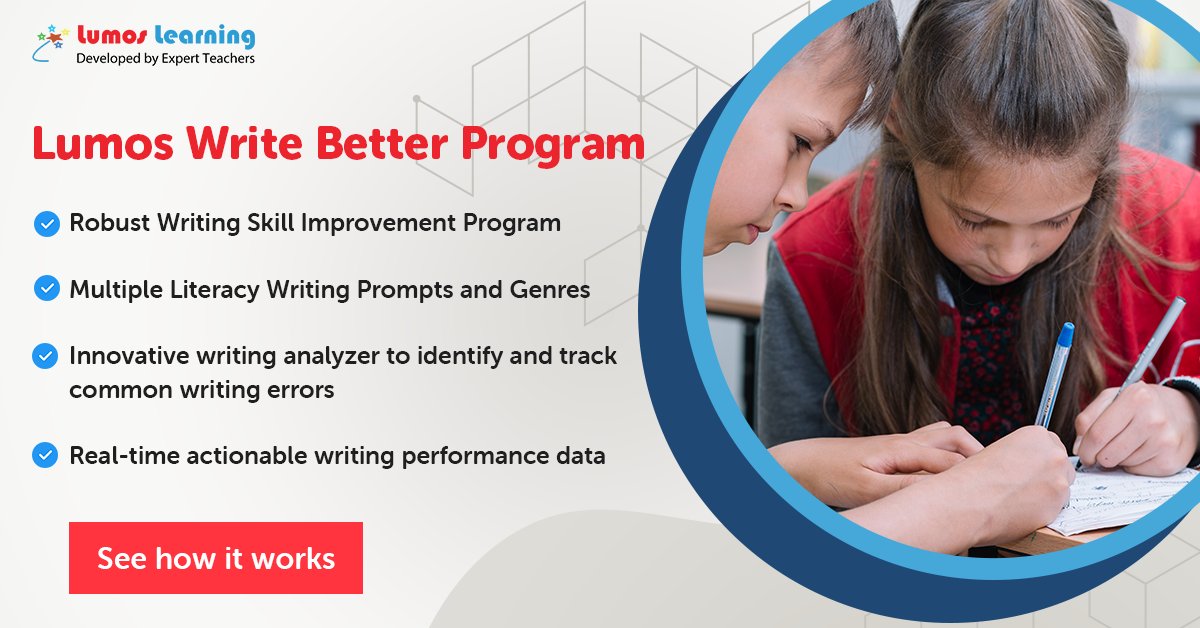 Lumos Learning
Developed by Expert Teachers

Lumos Write Better Program

Robust Writing Skill Improvement Program

Multiple Literacy Writing Prompts and Genres

Innovative writing analyzer to identify and track common writing errors

Real-time actionable writing performance data

See how it works